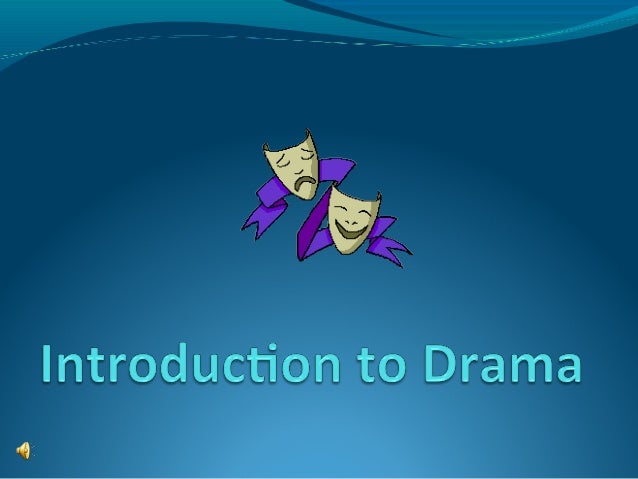 Introduction to Drama